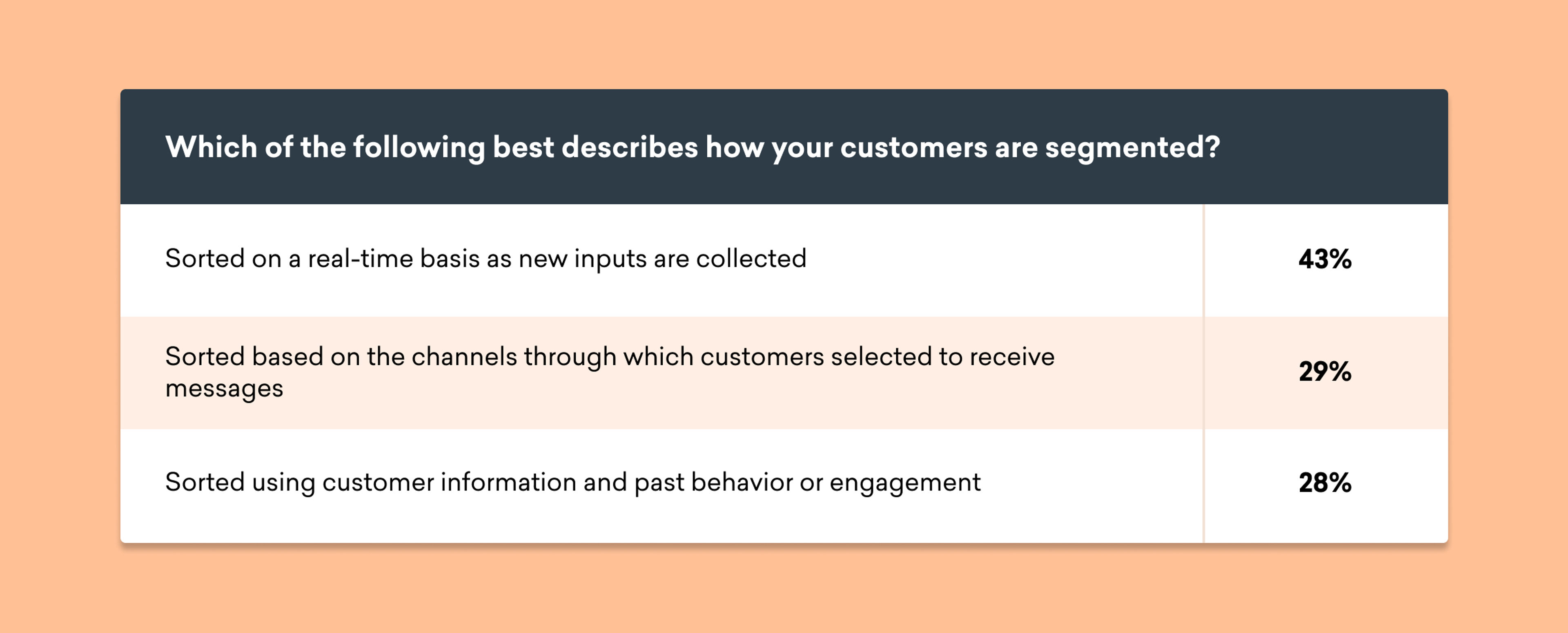 | Which of the following best describes how your customers are segmented? | |
|---|---|
| Sorted on a real-time basis as new inputs are collected | 43% |
| Sorted based on the channels through which customers selected to receive messages | 29% |
| Sorted using customer information and past behavior or engagement | 28% |